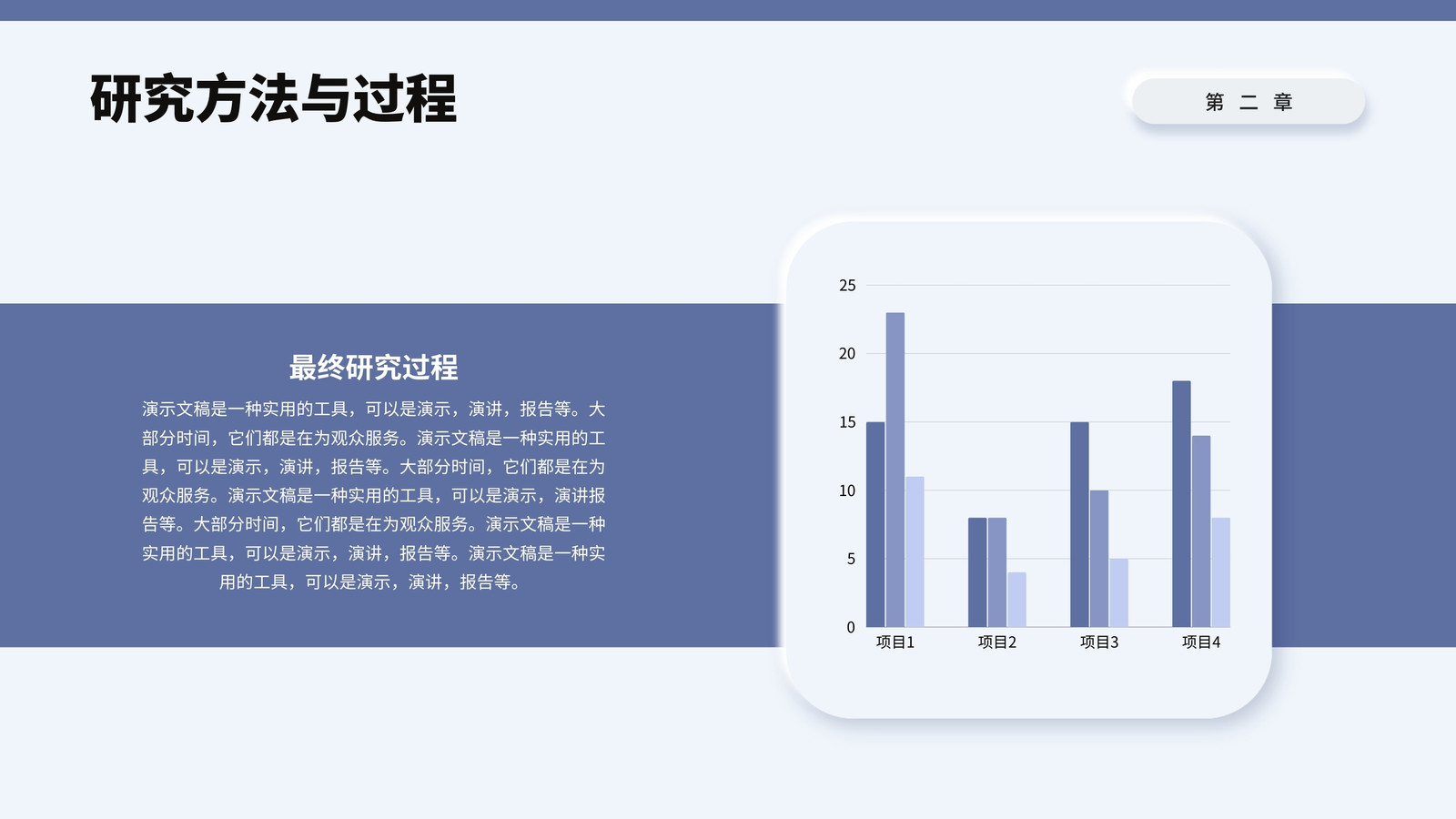 研究方法与过程

第 二 章

最终研究过程

演示文稿是一种实用的工具，可以是演示，演讲，报告等。大部分时间，它们都是在为观众服务。演示文稿是一种实用的工具，可以是演示，演讲，报告等。大部分时间，它们都是在为观众服务。演示文稿是一种实用的工具，可以是演示，演讲报告等。大部分时间，它们都是在为观众服务。演示文稿是一种实用的工具，可以是演示，演讲，报告等。演示文稿是一种实用的工具，可以是演示，演讲，报告等。

25
20
15
10
5
0
项目1 项目2 项目3 项目4